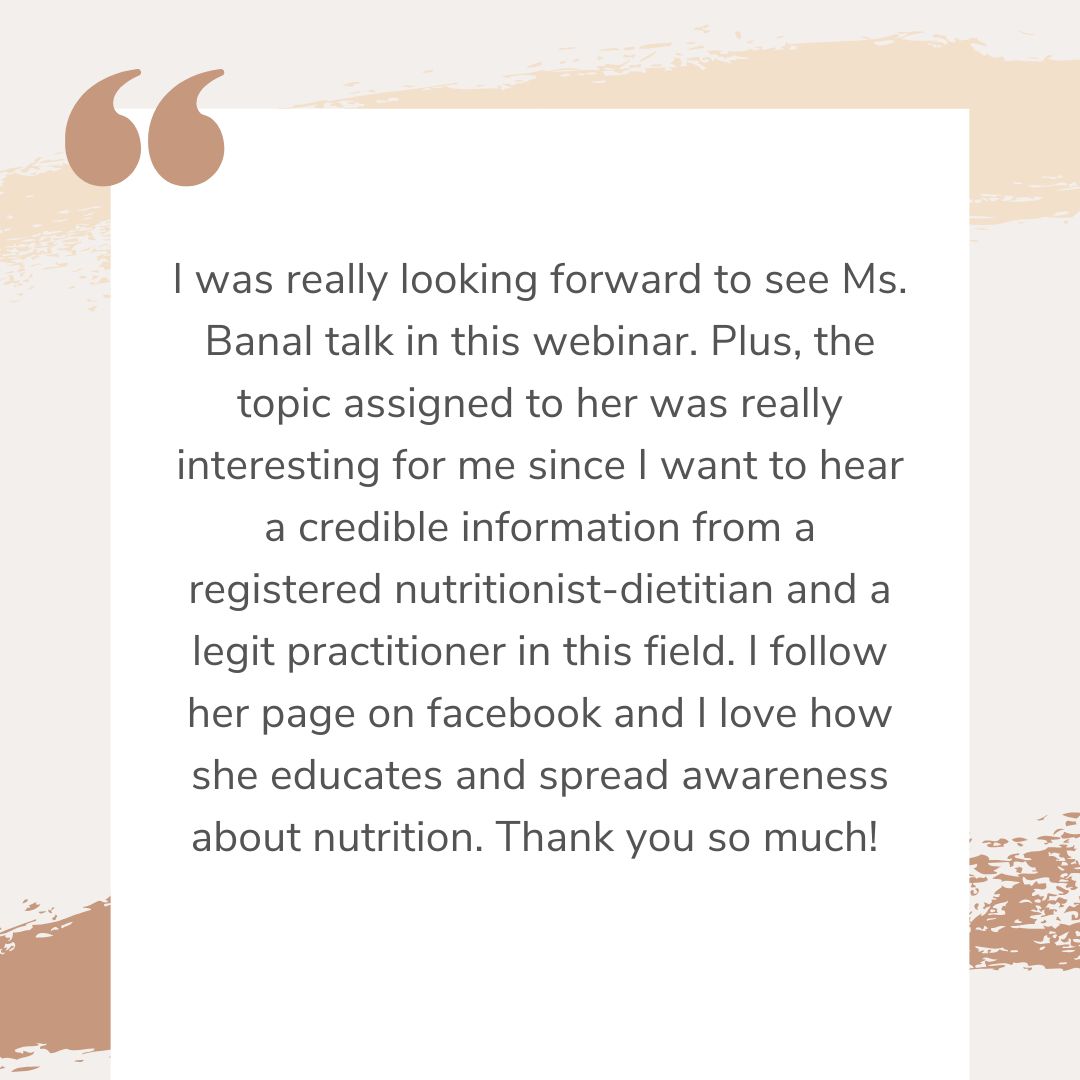 “

I was really looking forward to see Ms. Banal talk in this webinar. Plus, the topic assigned to her was really interesting for me since I want to hear a credible information from a registered nutritionist-dietitian and a legit practitioner in this field. I follow her page on facebook and I love how she educates and spread awareness about nutrition. Thank you so much!